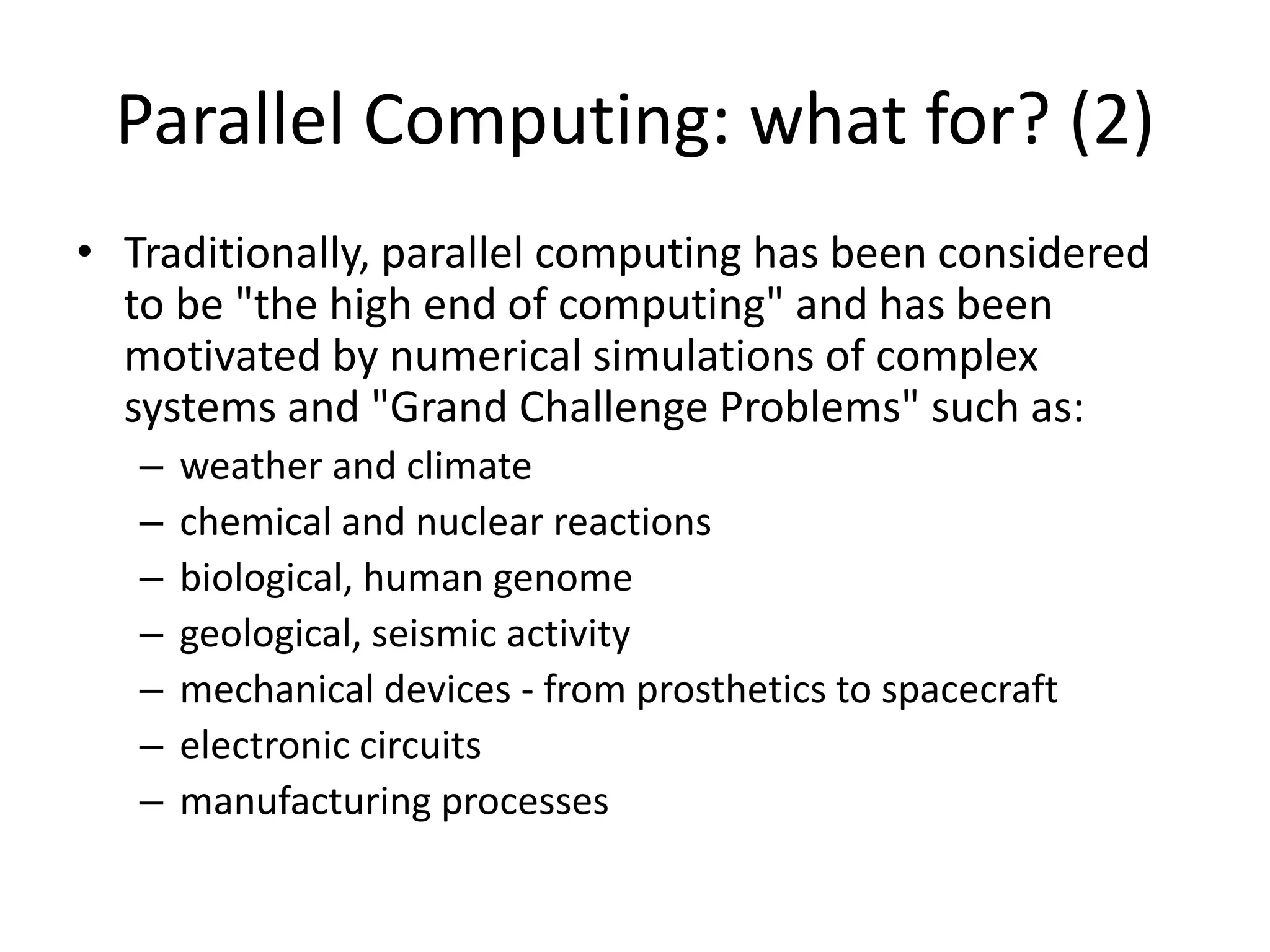 Parallel Computing: what for? (2)

• Traditionally, parallel computing has been considered to be "the high end of computing" and has been motivated by numerical simulations of complex systems and "Grand Challenge Problems" such as:
– weather and climate
– chemical and nuclear reactions
– biological, human genome
– geological, seismic activity
– mechanical devices - from prosthetics to spacecraft
– electronic circuits
– manufacturing processes